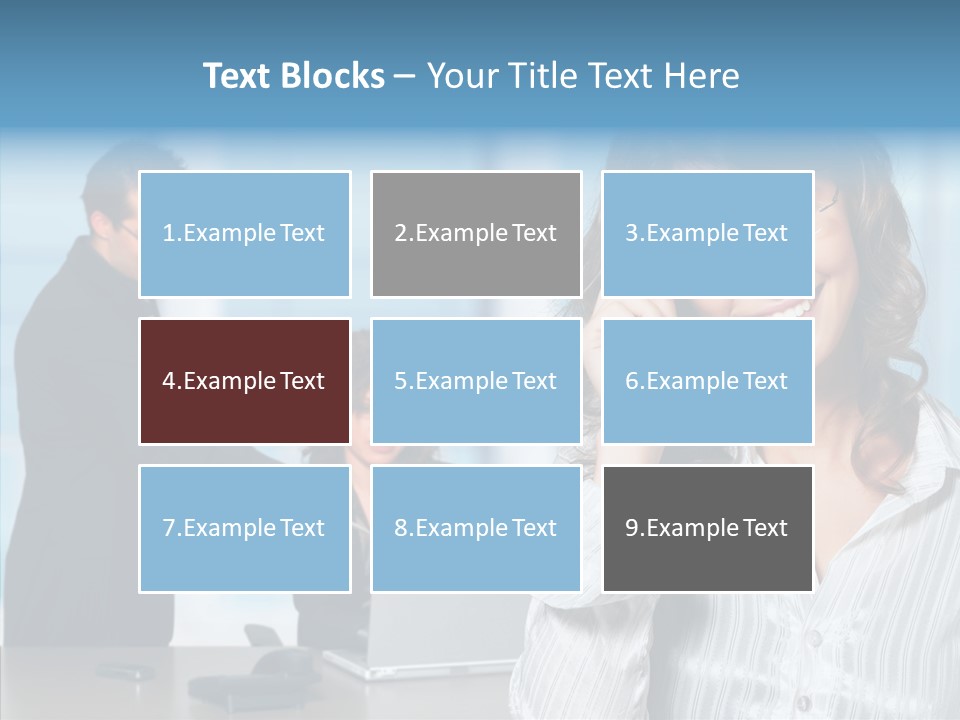 Text Blocks – Your Title Text Here

1.Example Text

2.Example Text

3.Example Text

4.Example Text

5.Example Text

6.Example Text

7.Example Text

8.Example Text

9.Example Text